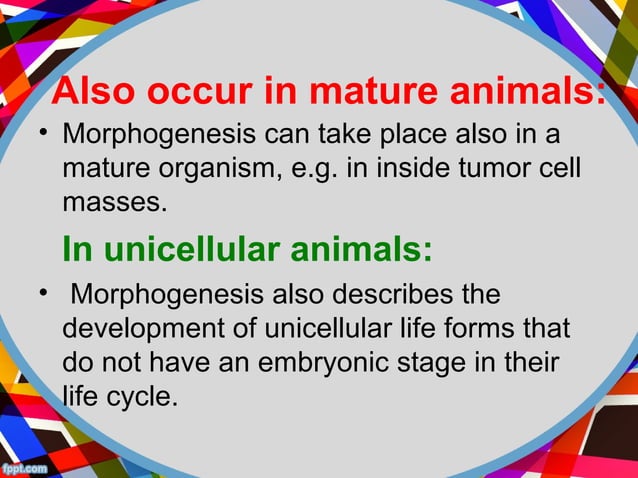 Also occur in mature animals:

• Morphogenesis can take place also in a mature organism, e.g. in inside tumor cell masses.

In unicellular animals:

• Morphogenesis also describes the development of unicellular life forms that do not have an embryonic stage in their life cycle.

fppt.com